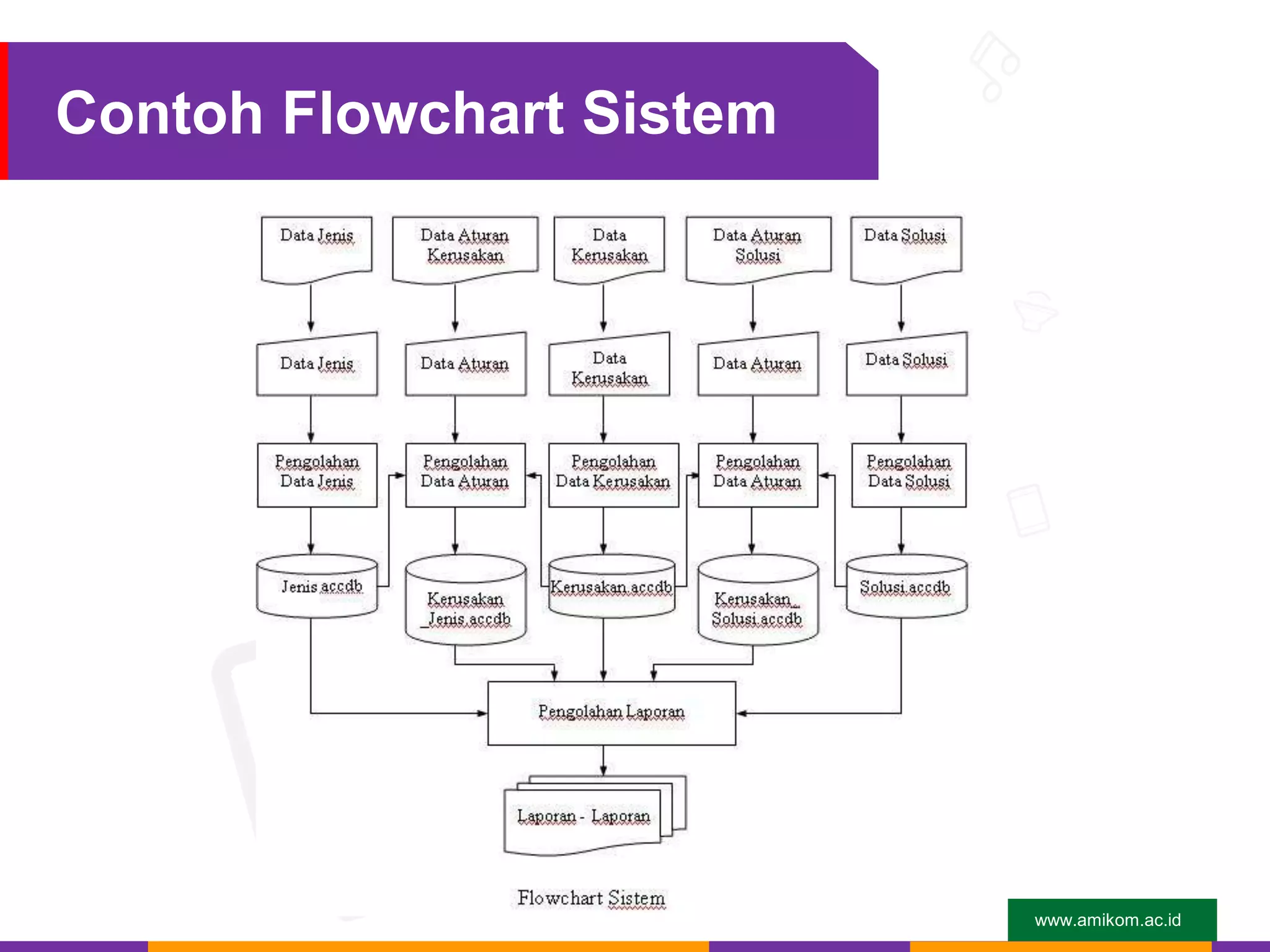 Contoh Flowchart Sistem

Data Jenis

Data Aturan Kerusakan

Data Kerusakan

Data Aturan Solusi

Data Solusi

Data Jenis

Data Aturan

Data Kerusakan

Data Aturan

Data Solusi

Pengolahan Data Jenis

Pengolahan Data Aturan

Pengolahan Data Kerusakan

Pengolahan Data Aturan

Pengolahan Data Solusi

Jenis.accdb

Kerusakan _Jenis.accdb

Kerusakan.accdb

Kerusakan_ Solusi.accdb

Solusi.accdb

Pengolahan Laporan

Laporan - Laporan

Flowchart Sistem

www.amikom.ac.id